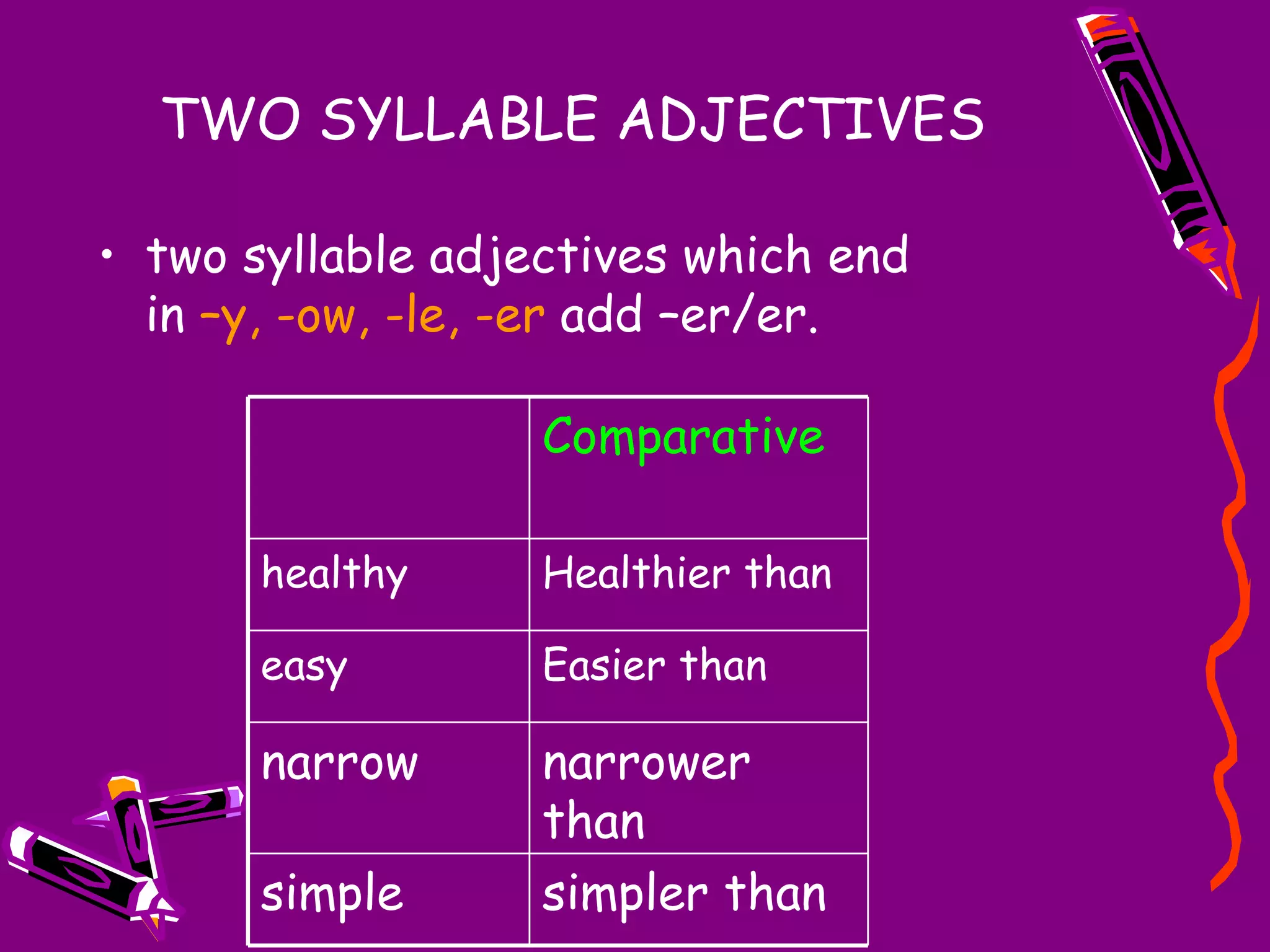 TWO SYLLABLE ADJECTIVES

• two syllable adjectives which end in –y, -ow, -le, -er add –er/er.

| | Comparative |
|---|---|
| healthy | Healthier than |
| easy | Easier than |
| narrow | narrower than |
| simple | simpler than |